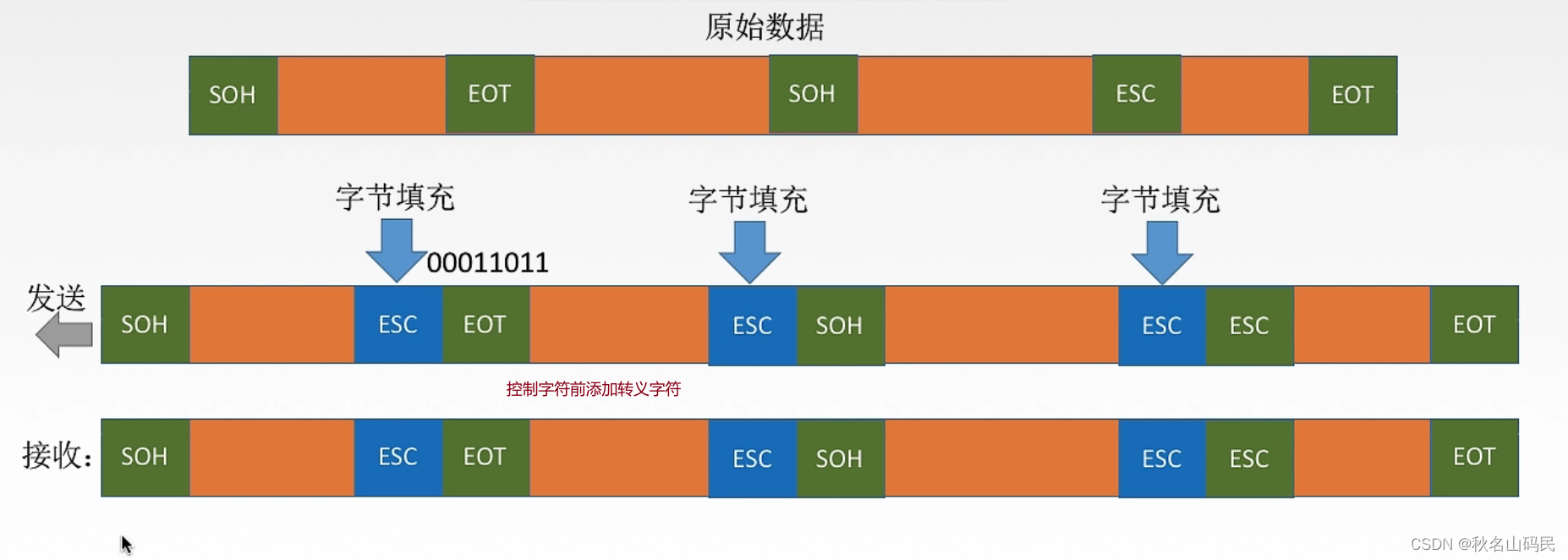 原始数据

SOH EOT SOH ESC EOT

字节填充 字节填充 字节填充

00011011

发送

SOH ESC EOT ESC SOH ESC ESC EOT

控制字符前添加转义字符

接收:

SOH ESC EOT ESC SOH ESC ESC EOT

CSDN @秋名山码民